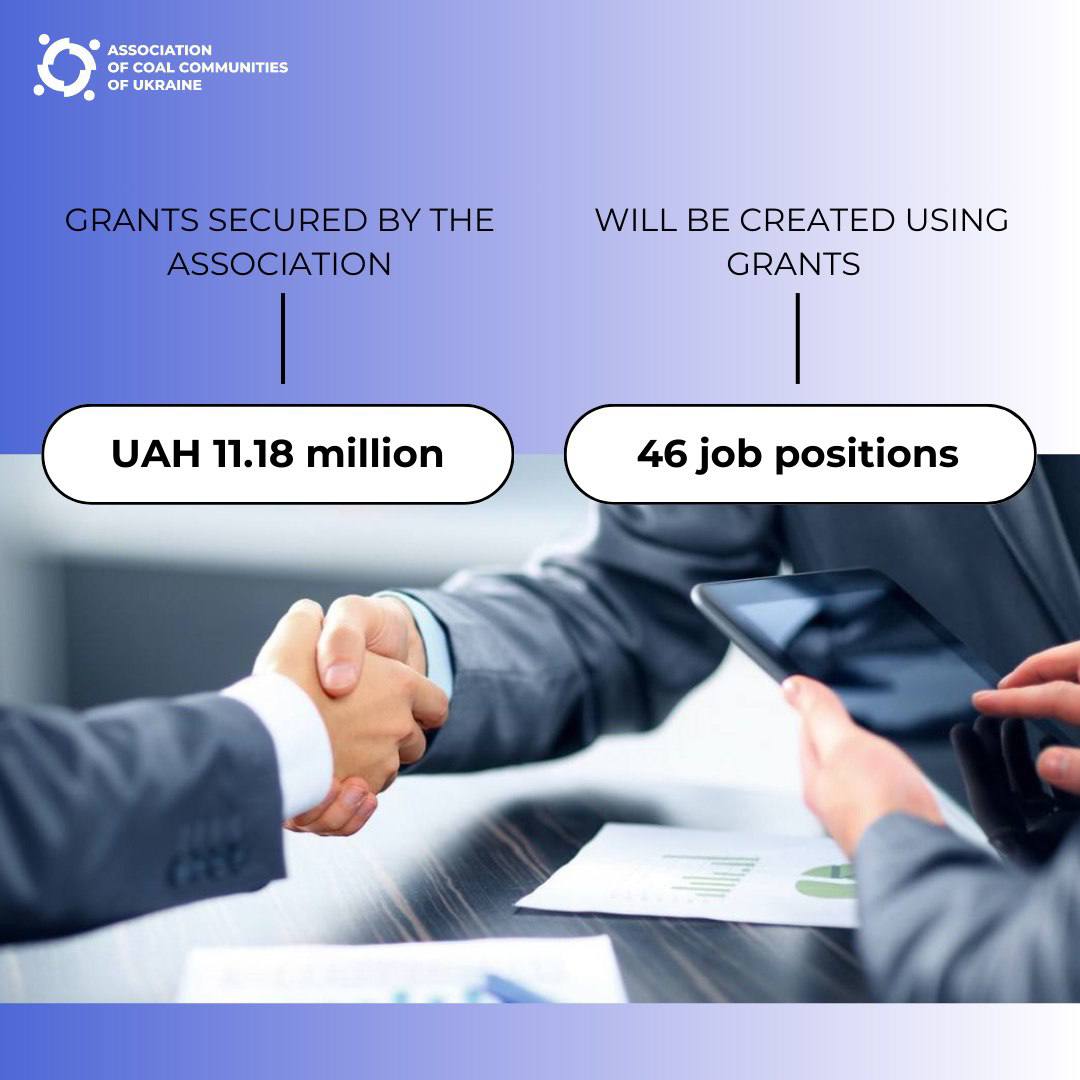 ASSOCIATION OF COAL COMMUNITIES OF UKRAINE

GRANTS SECURED BY THE ASSOCIATION

UAH 11.18 million

WILL BE CREATED USING GRANTS

46 job positions